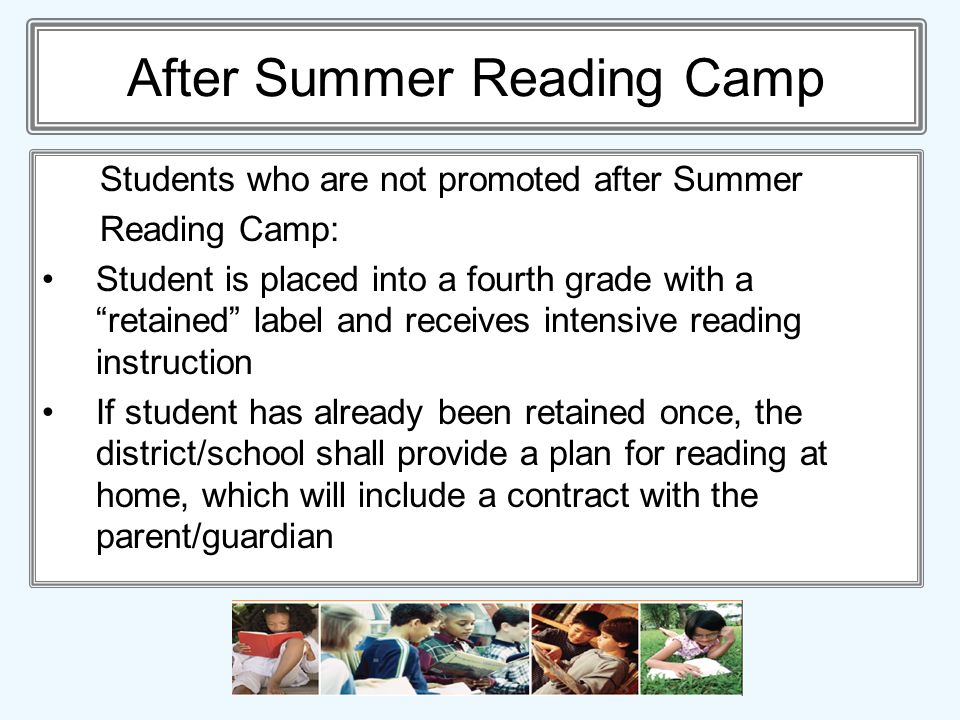 After Summer Reading Camp

Students who are not promoted after Summer Reading Camp:

• Student is placed into a fourth grade with a “retained” label and receives intensive reading instruction
• If student has already been retained once, the district/school shall provide a plan for reading at home, which will include a contract with the parent/guardian